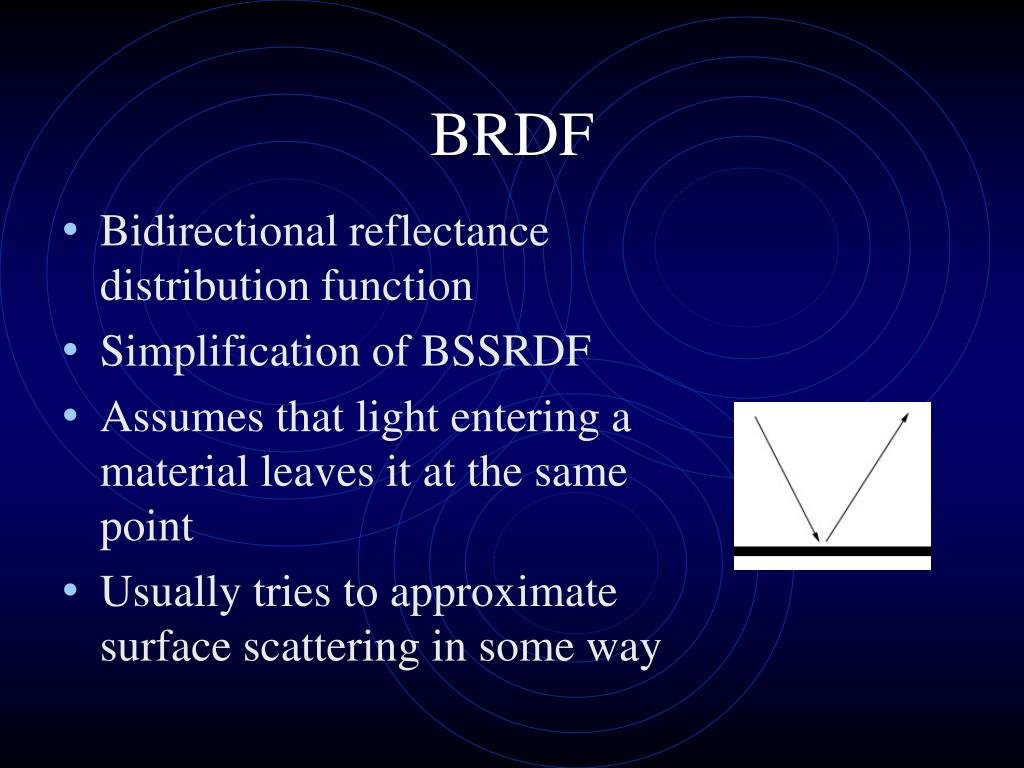 BRDF

• Bidirectional reflectance distribution function
• Simplification of BSSRDF
• Assumes that light entering a material leaves it at the same point
• Usually tries to approximate surface scattering in some way